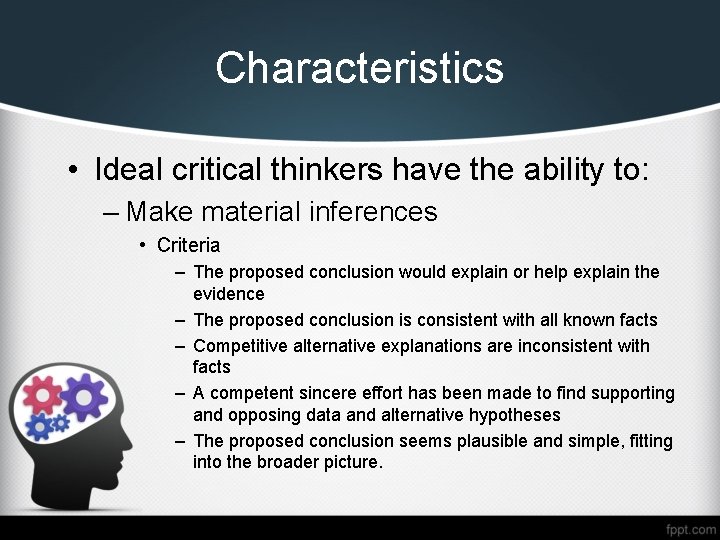 Characteristics

• Ideal critical thinkers have the ability to:
– Make material inferences
• Criteria
– The proposed conclusion would explain or help explain the evidence
– The proposed conclusion is consistent with all known facts
– Competitive alternative explanations are inconsistent with facts
– A competent sincere effort has been made to find supporting and opposing data and alternative hypotheses
– The proposed conclusion seems plausible and simple, fitting into the broader picture.

fppt.com